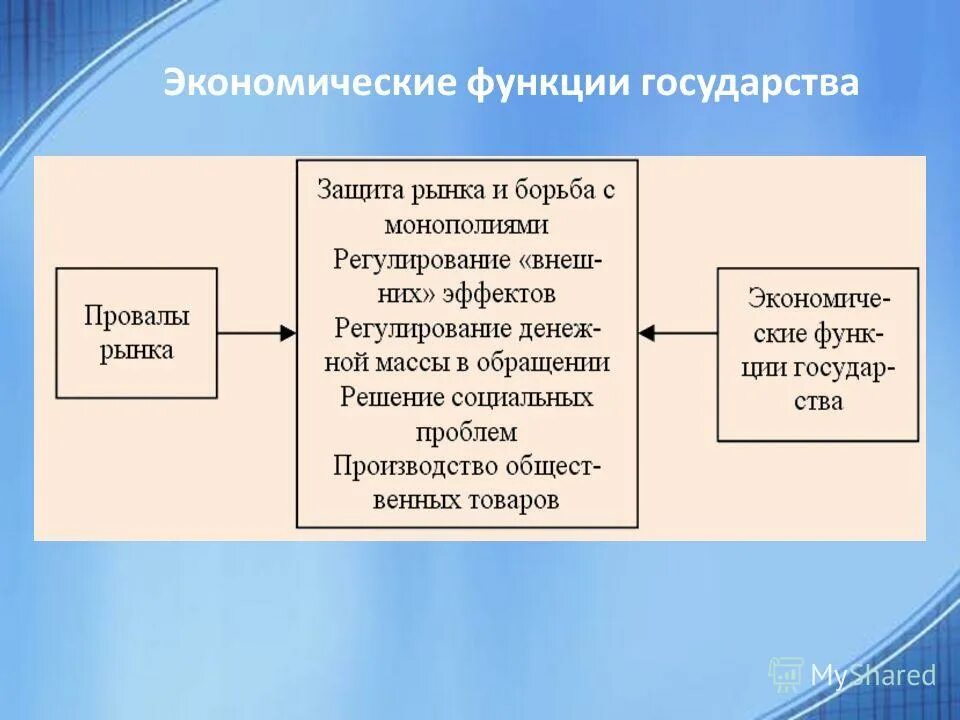 Экономические функции государства

Провалы рынка

Защита рынка и борьба с монополиями
Регулирование «внешних» эффектов
Регулирование денежной массы в обращении
Решение социальных проблем
Производство общественных товаров

Экономические функции государства

MyShared